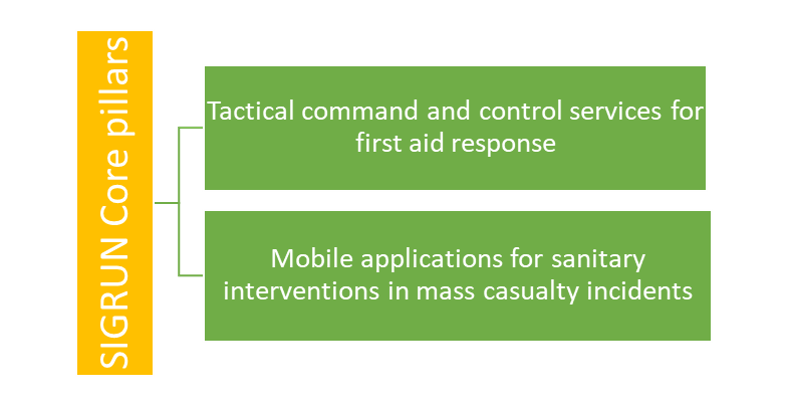 SIGRUN Core pillars

Tactical command and control services for first aid response

Mobile applications for sanitary interventions in mass casualty incidents